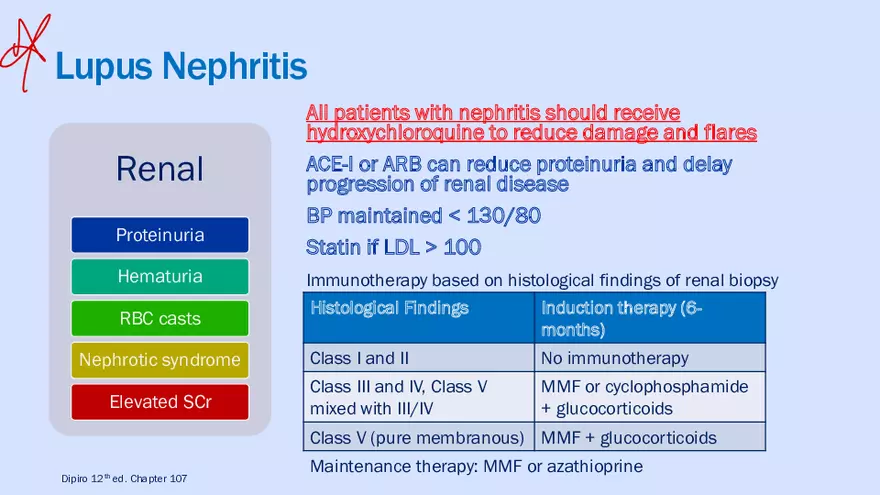 Lupus Nephritis

Renal

Proteinuria

Hematuria

RBC casts

Nephrotic syndrome

Elevated SCr

All patients with nephritis should receive hydroxychloroquine to reduce damage and flares

ACE-I or ARB can reduce proteinuria and delay progression of renal disease

BP maintained < 130/80

Statin if LDL > 100

Immunotherapy based on histological findings of renal biopsy

| Histological Findings | Induction therapy (6-months) |
|---|---|
| Class I and II | No immunotherapy |
| Class III and IV, Class V mixed with III/IV | MMF or cyclophosphamide + glucocorticoids |
| Class V (pure membranous) | MMF + glucocorticoids |

Maintenance therapy: MMF or azathioprine

Dipiro 12$^{th}$ ed. Chapter 107